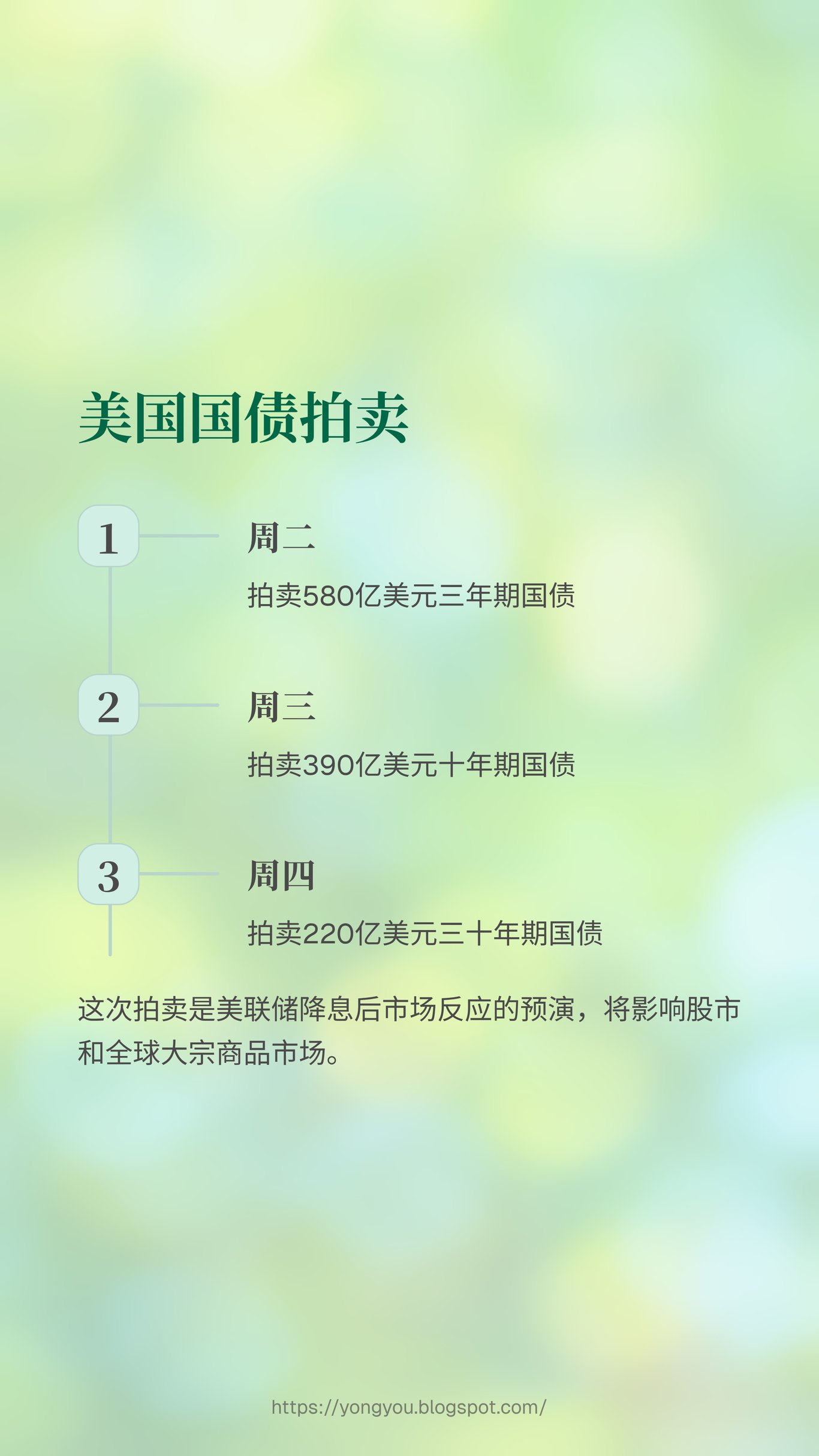 美国国债拍卖

1

周二

拍卖580亿美元三年期国债

2

周三

拍卖390亿美元十年期国债

3

周四

拍卖220亿美元三十年期国债

这次拍卖是美联储降息后市场反应的预演，将影响股市和全球大宗商品市场。

https://yongyou.blogspot.com/